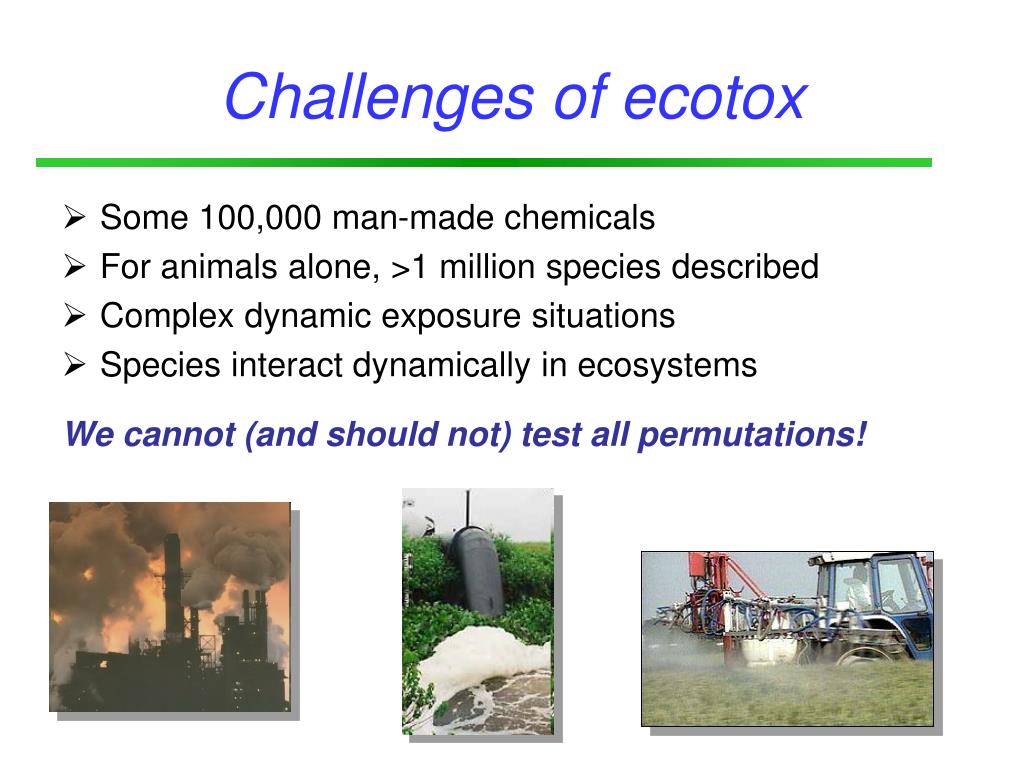 Challenges of ecotox

➢ Some 100,000 man-made chemicals
➢ For animals alone, >1 million species described
➢ Complex dynamic exposure situations
➢ Species interact dynamically in ecosystems

We cannot (and should not) test all permutations!